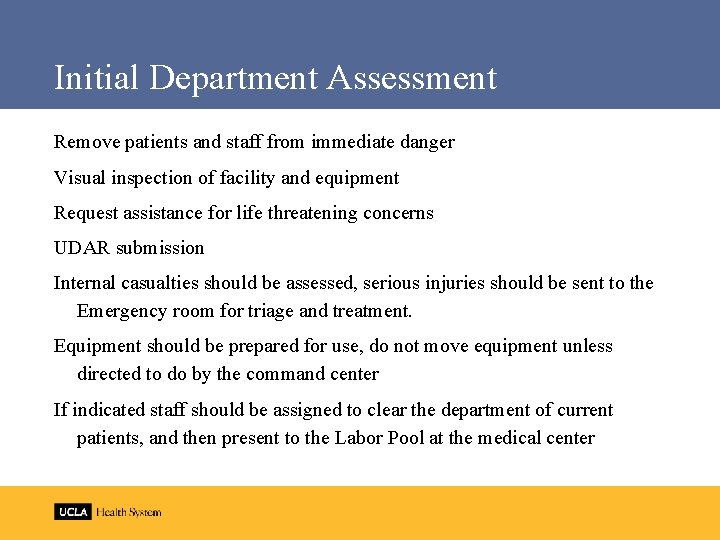 Initial Department Assessment

Remove patients and staff from immediate danger

Visual inspection of facility and equipment

Request assistance for life threatening concerns

UDAR submission

Internal casualties should be assessed, serious injuries should be sent to the Emergency room for triage and treatment.

Equipment should be prepared for use, do not move equipment unless directed to do by the command center

If indicated staff should be assigned to clear the department of current patients, and then present to the Labor Pool at the medical center

UCLA Health System